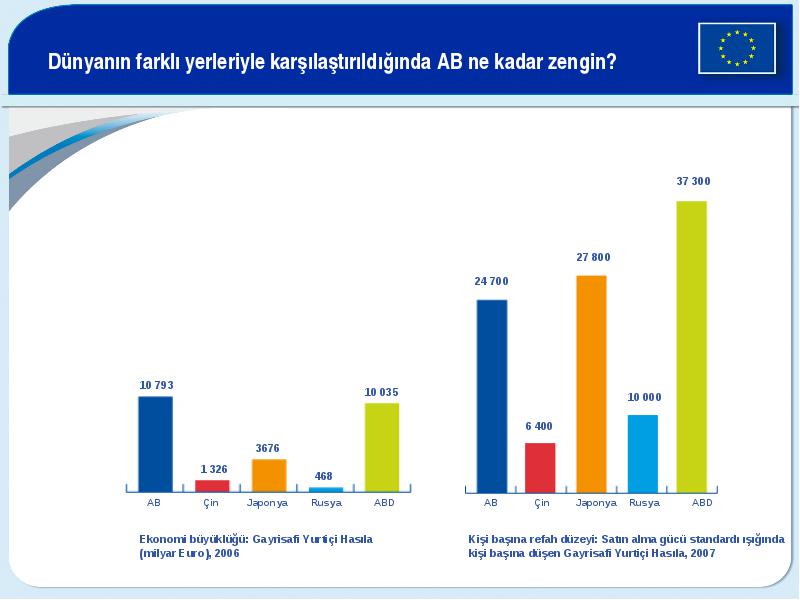 Dünyanın farklı yerleriyle karşılaştırıldığında AB ne kadar zengin?

10 793
1 326
3676
468
10 035
AB
Çin
Japonya
Rusya
ABD

Ekonomi büyüklüğü: Gayrisafi Yurtiçi Hasıla (milyar Euro), 2006

24 700
6 400
27 800
10 000
37 300
AB
Çin
Japonya
Rusya
ABD

Kişi başına refah düzeyi: Satın alma gücü standardı ışığında kişi başına düşen Gayrisafi Yurtiçi Hasıla, 2007